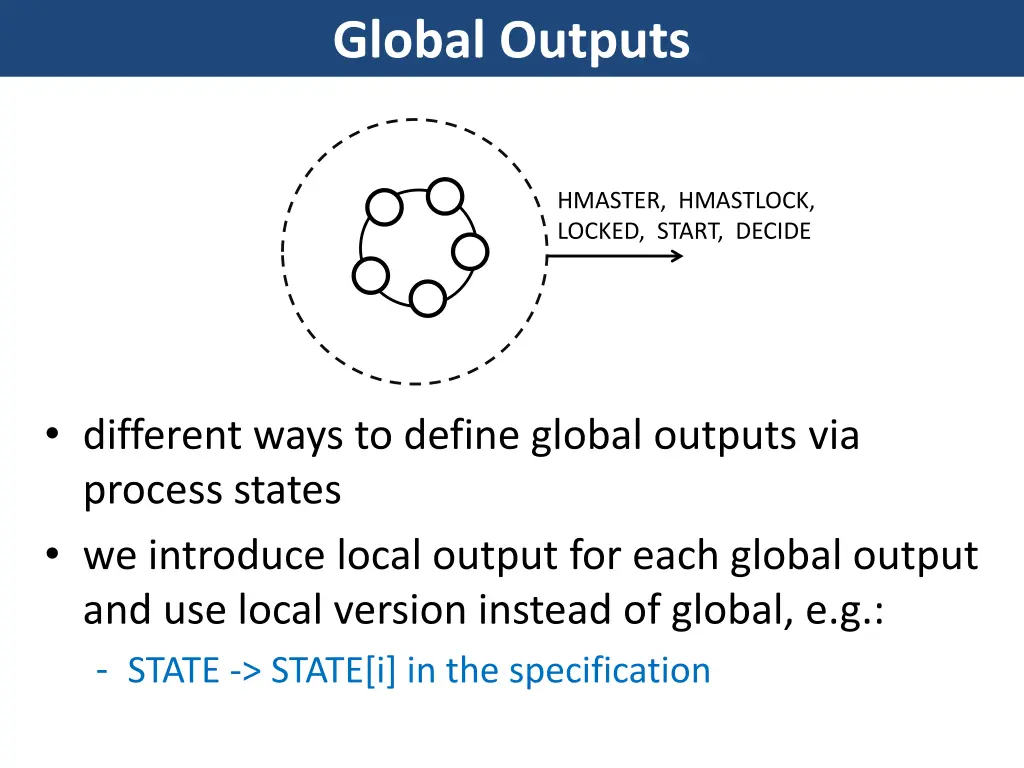 Global Outputs

HMASTER, HMASTLOCK, LOCKED, START, DECIDE

• different ways to define global outputs via process states
• we introduce local output for each global output and use local version instead of global, e.g.:
- STATE -> STATE[i] in the specification